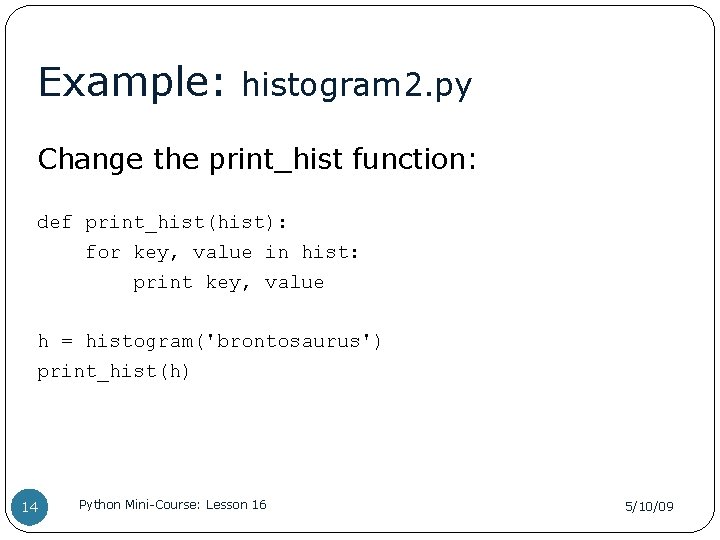 Example: histogram2.py

Change the print_hist function:

def print_hist(hist):
    for key, value in hist:
        print key, value

h = histogram('brontosaurus')
print_hist(h)

14

Python Mini-Course: Lesson 16

5/10/09